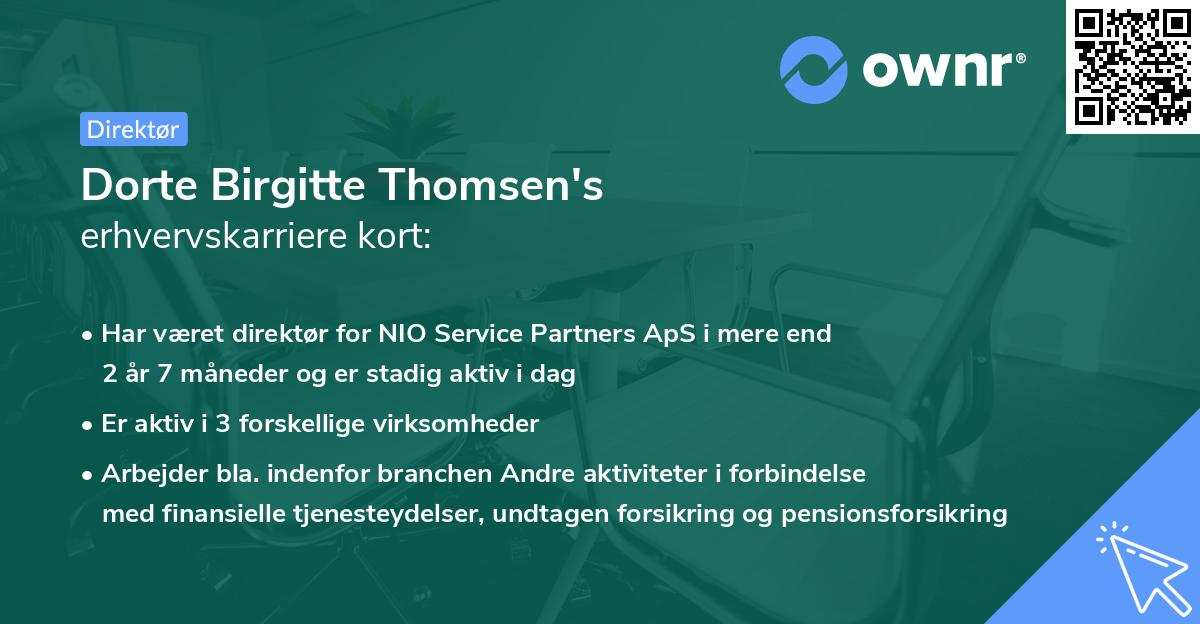 ownr®

Direktør

Dorte Birgitte Thomsen's
erhvervskarriere kort:

• Har været direktør for NIO Service Partners ApS i mere end 2 år 7 måneder og er stadig aktiv i dag

• Er aktiv i 3 forskellige virksomheder

• Arbejder bla. indenfor branchen Andre aktiviteter i forbindelse med finansielle tjenesteydelser, undtagen forsikring og pensionsforsikring